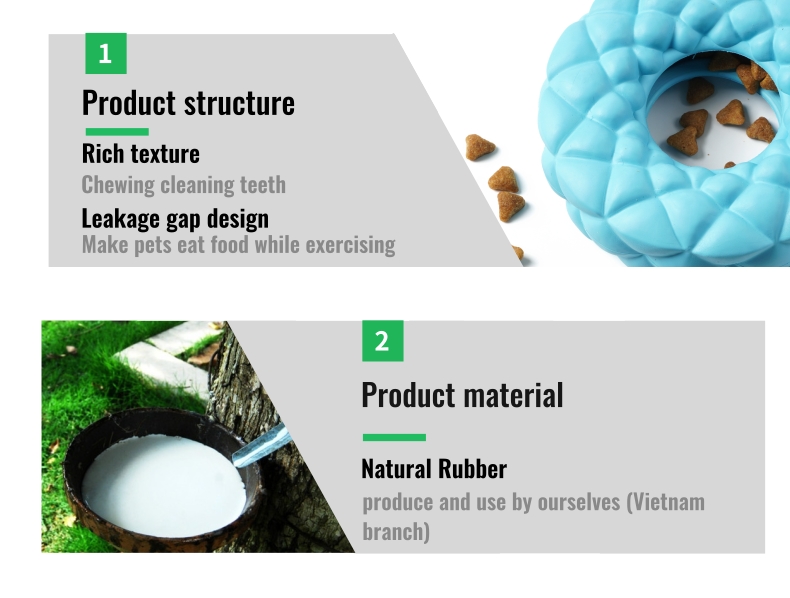 1

Product structure

Rich texture

Chewing cleaning teeth

Leakage gap design

Make pets eat food while exercising

2

Product material

Natural Rubber

produce and use by ourselves (Vietnam branch)